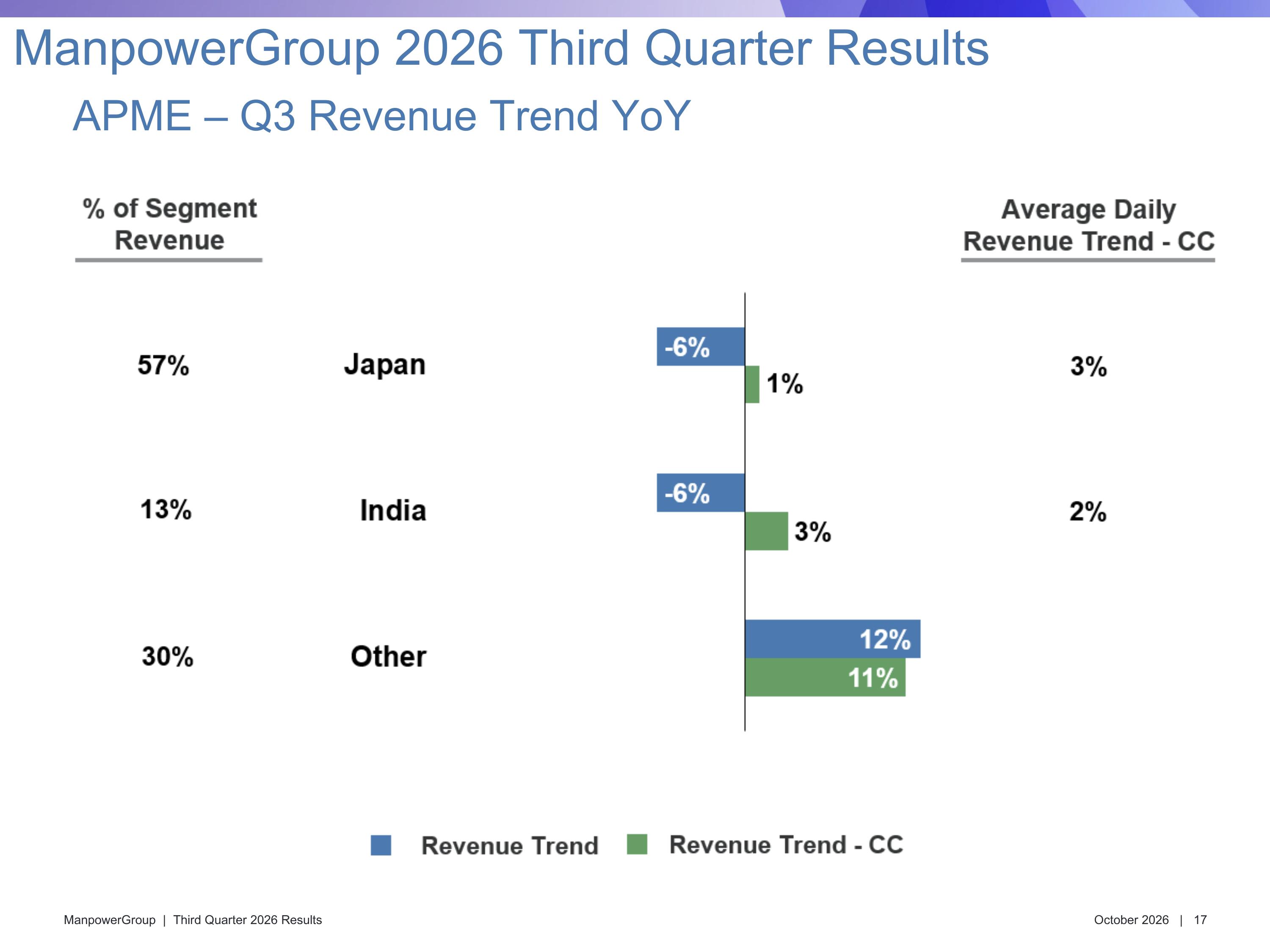 ManpowerGroup 2026 Third Quarter Results

APME – Q3 Revenue Trend YoY

% of Segment Revenue

Average Daily Revenue Trend - CC

57%

Japan

-6%

1%

3%

13%

India

-6%

3%

2%

30%

Other

12%

11%

Revenue Trend

Revenue Trend - CC

ManpowerGroup | Third Quarter 2026 Results

October 2026 | 17